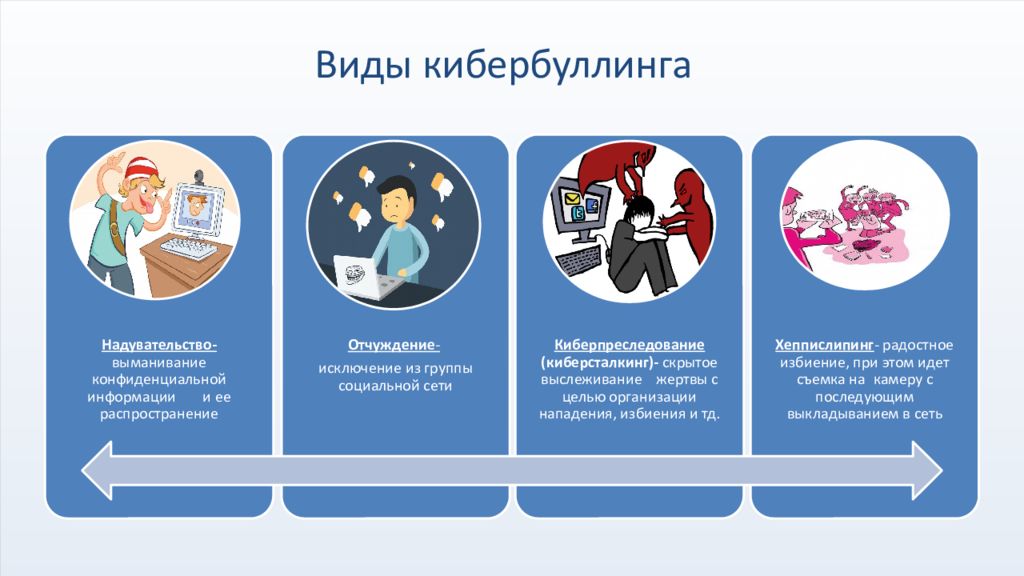 Виды кибербуллинга

Надувательство- выманивание конфиденциальной информации и ее распространение

Отчуждение- исключение из группы социальной сети

Киберпреследование (киберсталкинг)- скрытое выслеживание жертвы с целью организации нападения, избиения и тд.

Хеппислипинг- радостное избиение, при этом идет съемка на камеру с последующим выкладыванием в сеть